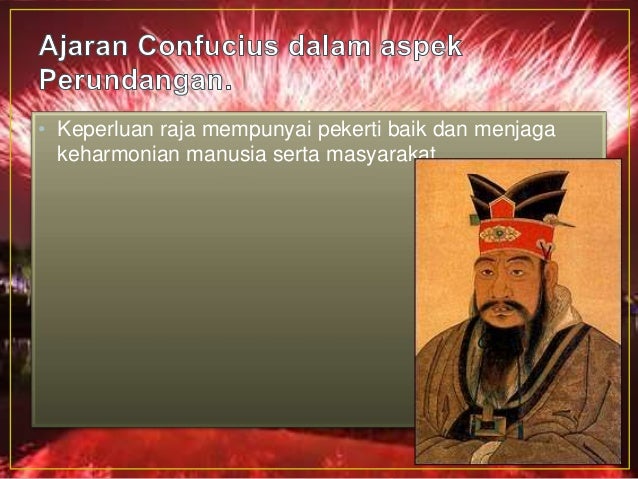 Ajaran Confucius dalam aspek Perundangan.

• Keperluan raja mempunyai pekerti baik dan menjaga keharmonian manusia serta masyarakat